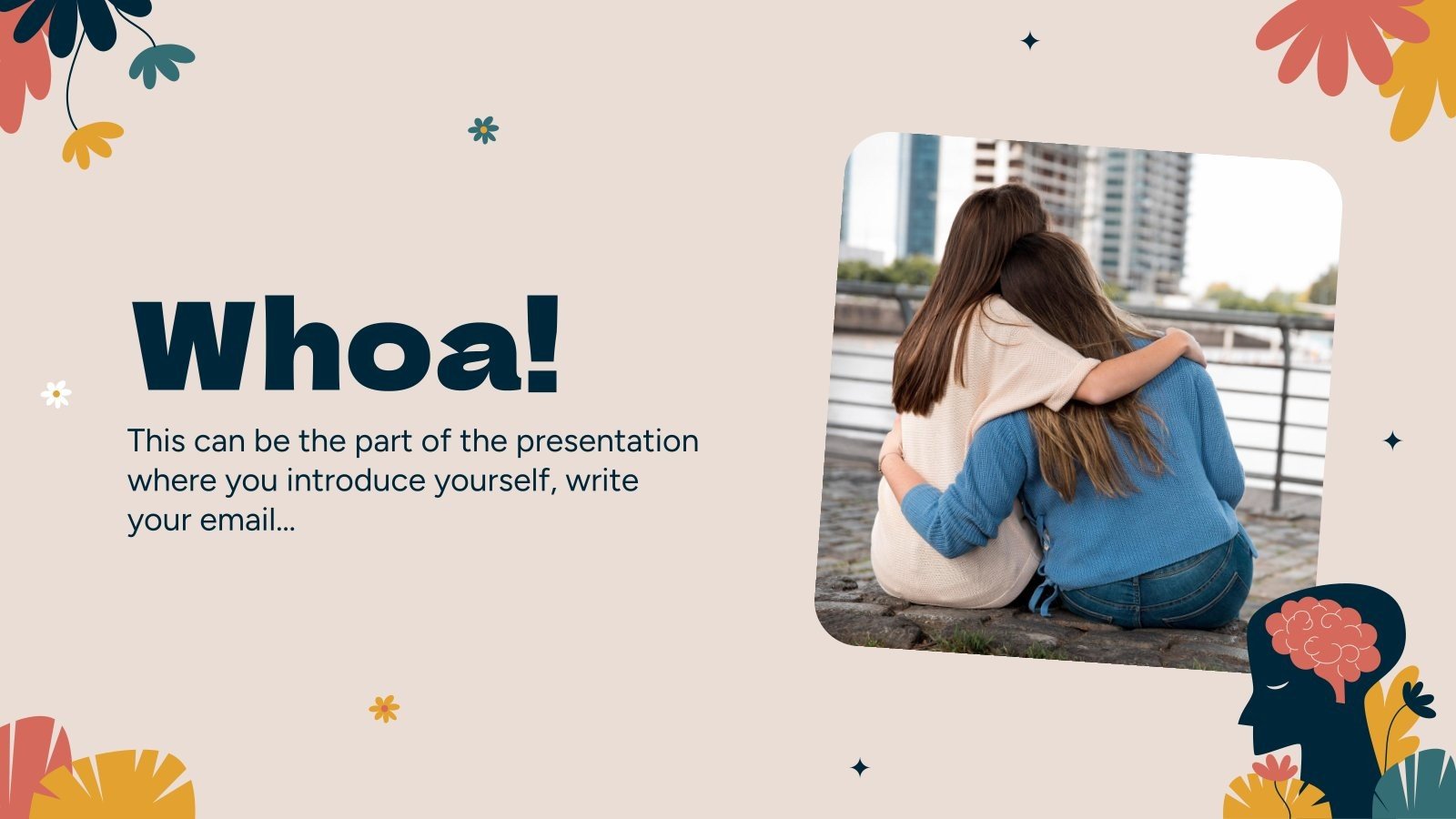 Whoa!

This can be the part of the presentation where you introduce yourself, write your email…